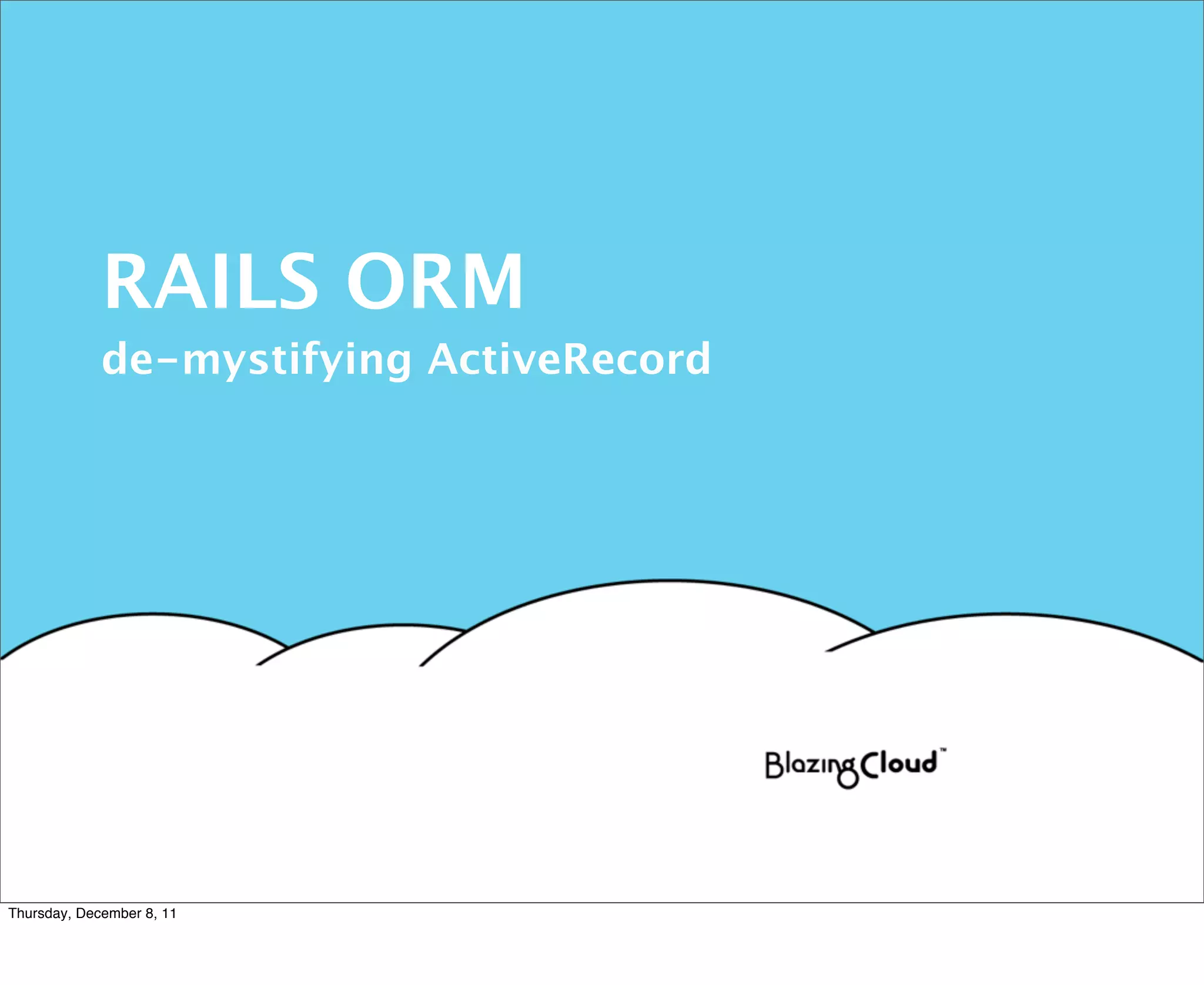 RAILS ORM

de-mystifying ActiveRecord

BlazingCloud™

Thursday, December 8, 11